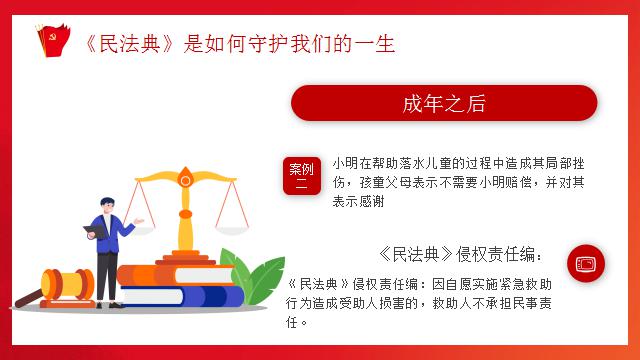 《民法典》是如何守护我们的一生

成年之后

案例二

小明在帮助落水儿童的过程中造成其局部挫伤，孩童父母表示不需要小明赔偿，并对其表示感谢

《民法典》侵权责任编：

《民法典》侵权责任编：因自愿实施紧急救助行为造成受助人损害的，救助人不承担民事责任。